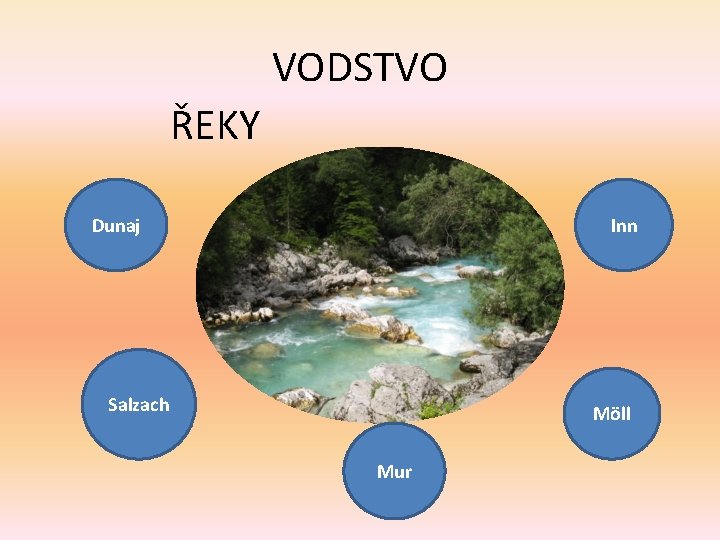 VODSTVO

ŘEKY

Dunaj

Inn

Salzach

Möll

Mur